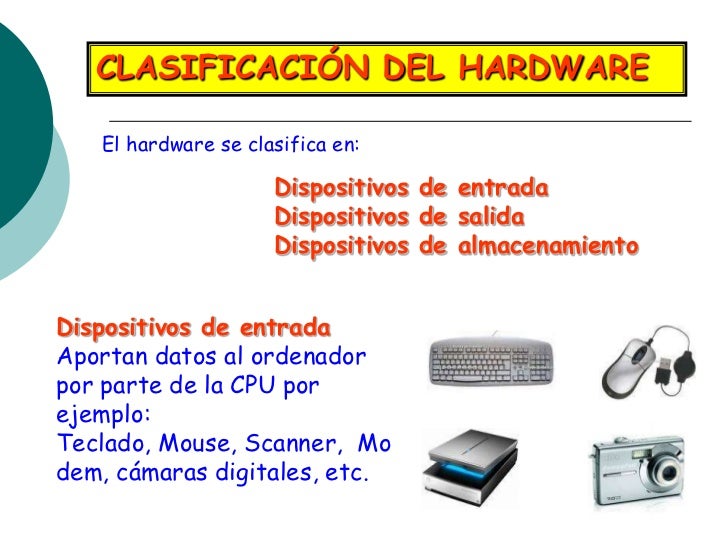 CLASIFICACIÓN DEL HARDWARE

El hardware se clasifica en:

Dispositivos de entrada
Dispositivos de salida
Dispositivos de almacenamiento

Dispositivos de entrada
Aportan datos al ordenador por parte de la CPU por ejemplo:
Teclado, Mouse, Scanner, Mo dem, cámaras digitales, etc.